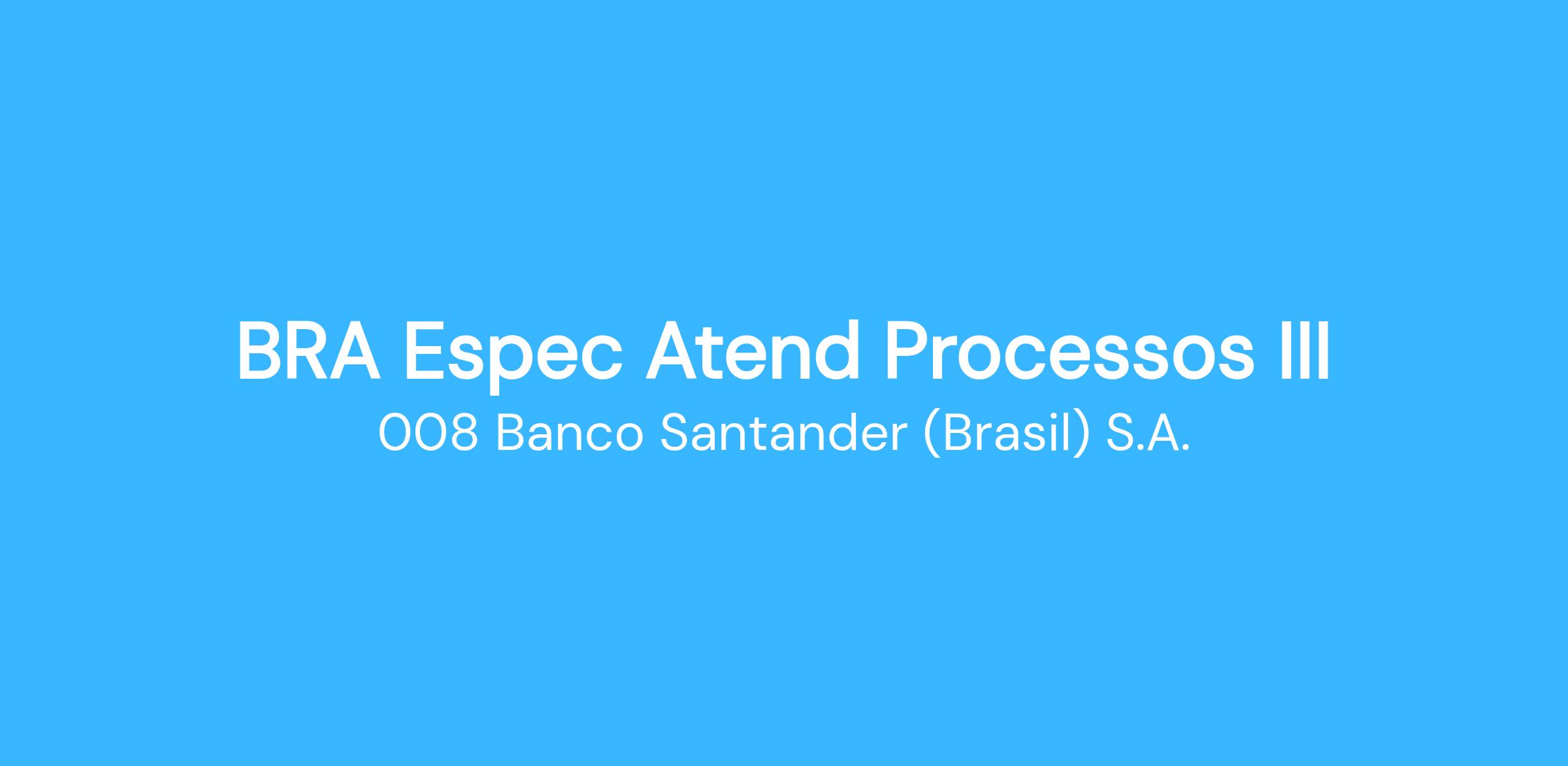 BRA Espec Atend Processos III
008 Banco Santander (Brasil) S.A.